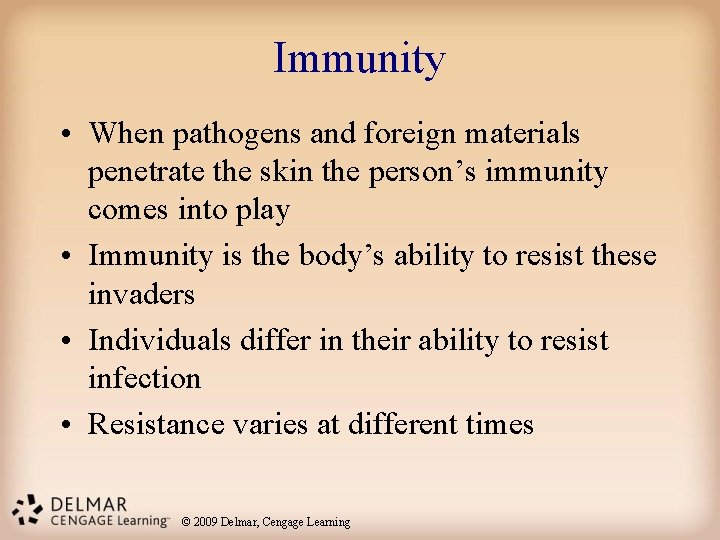 Immunity

• When pathogens and foreign materials penetrate the skin the person’s immunity comes into play

• Immunity is the body’s ability to resist these invaders

• Individuals differ in their ability to resist infection

• Resistance varies at different times

DELMAR CENGAGE Learning™ © 2009 Delmar, Cengage Learning